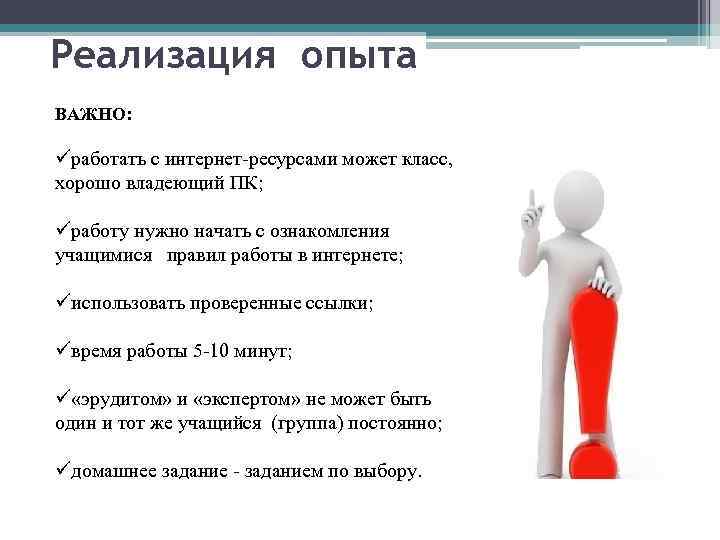 Реализация опыта

ВАЖНО:

✓работать с интернет-ресурсами может класс, хорошо владеющий ПК;

✓работу нужно начать с ознакомления учащимися правил работы в интернете;

✓использовать проверенные ссылки;

✓время работы 5-10 минут;

✓«эрудитом» и «экспертом» не может быть один и тот же учащийся (группа) постоянно;

✓домашнее задание - заданием по выбору.